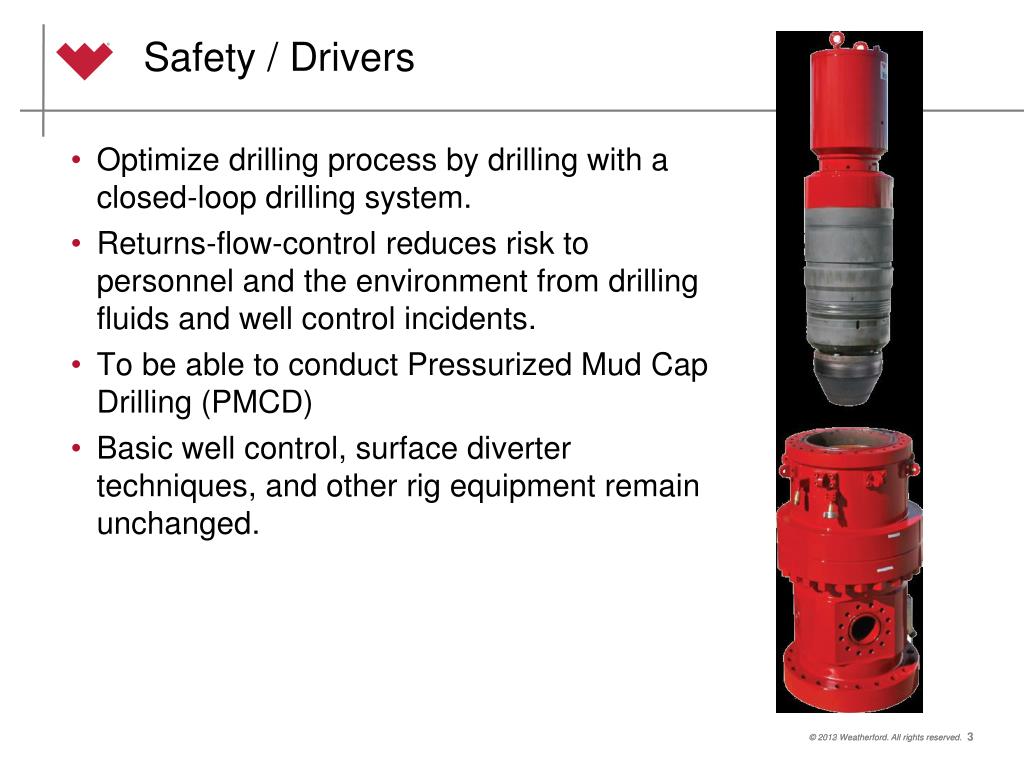 Safety / Drivers

• Optimize drilling process by drilling with a closed-loop drilling system.
• Returns-flow-control reduces risk to personnel and the environment from drilling fluids and well control incidents.
• To be able to conduct Pressurized Mud Cap Drilling (PMCD)
• Basic well control, surface diverter techniques, and other rig equipment remain unchanged.

© 2013 Weatherford. All rights reserved. 3